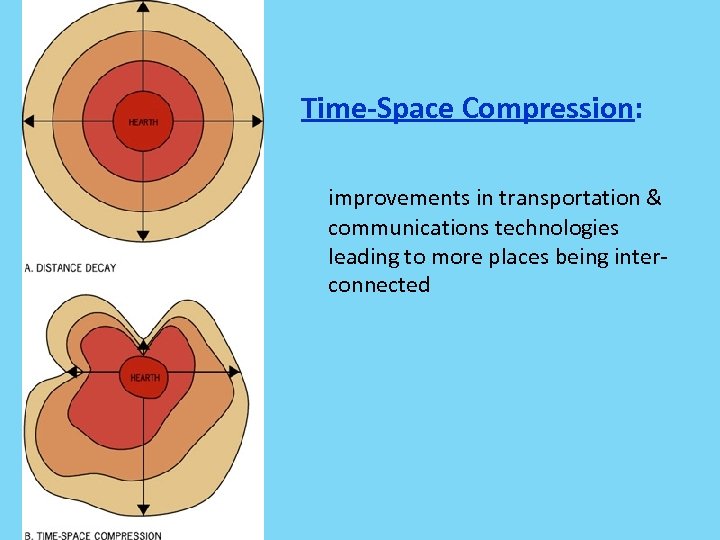 HEARTH

A. DISTANCE DECAY

HEARTH

B. TIME-SPACE COMPRESSION

Time-Space Compression:

improvements in transportation & communications technologies leading to more places being inter-connected